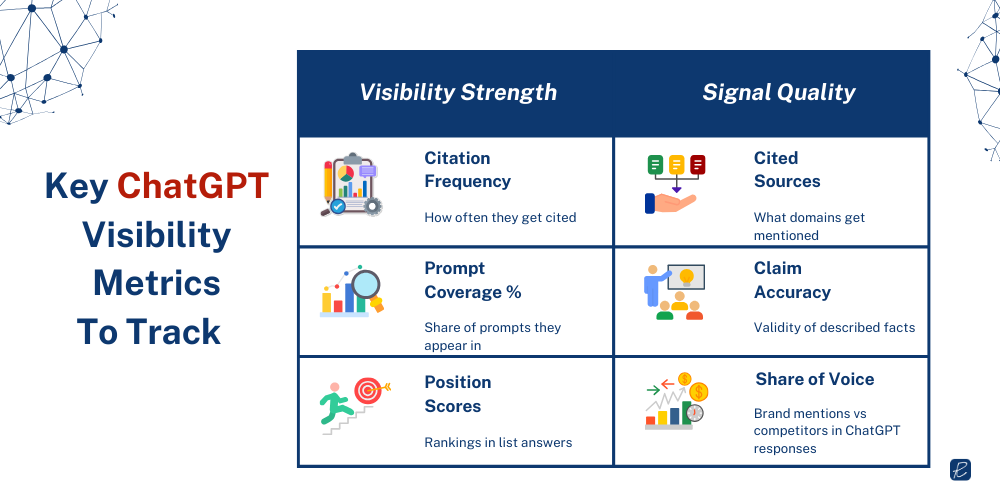 Key ChatGPT Visibility Metrics To Track

| Visibility Strength | Signal Quality |
|---|---|
| Citation Frequency<br>How often they get cited | Cited Sources<br>What domains get mentioned |
| Prompt Coverage %<br>Share of prompts they appear in | Claim Accuracy<br>Validity of described facts |
| Position Scores<br>Rankings in list answers | Share of Voice<br>Brand mentions vs competitors in ChatGPT responses |